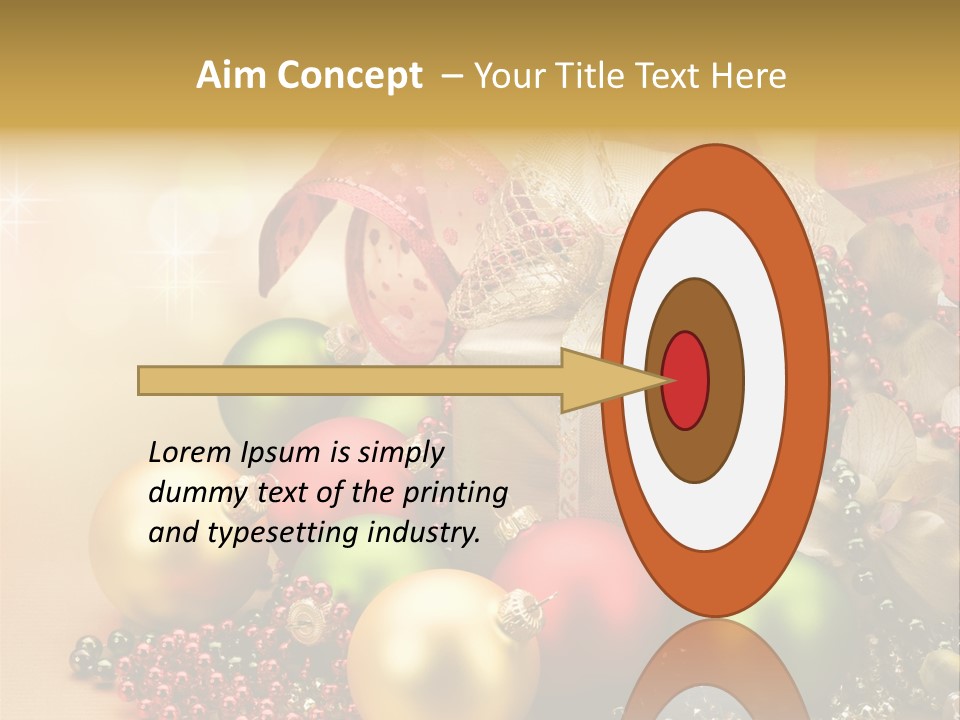 Aim Concept – Your Title Text Here

Lorem Ipsum is simply dummy text of the printing and typesetting industry.